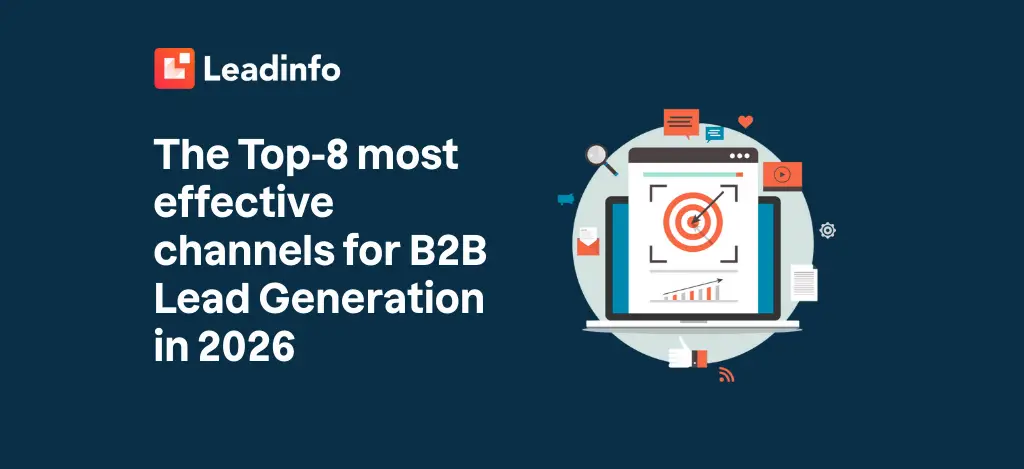 Leadinfo

The Top-8 most effective channels for B2B Lead Generation in 2026